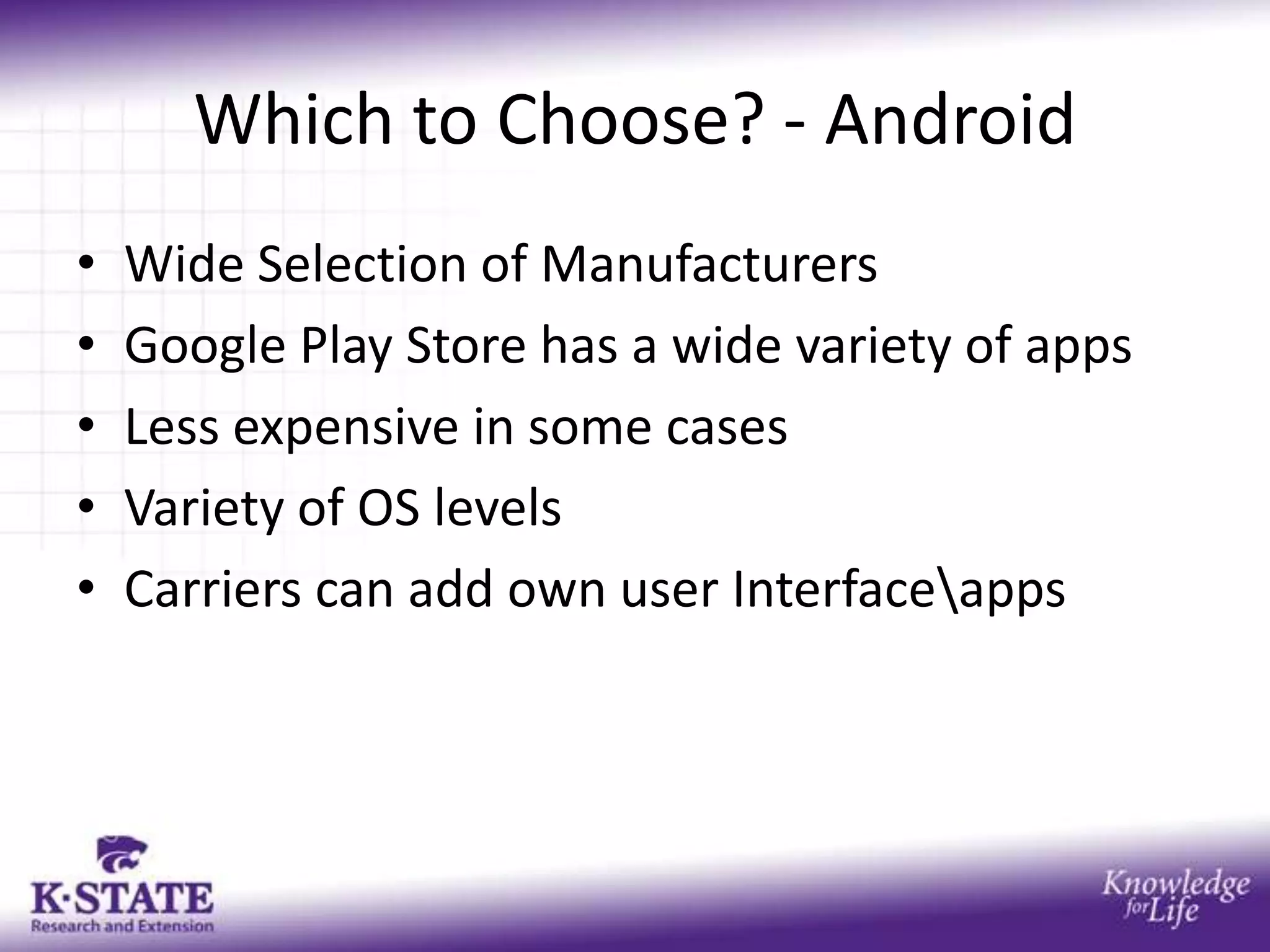 Which to Choose? - Android

• Wide Selection of Manufacturers
• Google Play Store has a wide variety of apps
• Less expensive in some cases
• Variety of OS levels
• Carriers can add own user Interface\apps

K·STATE
Research and Extension

Knowledge for Life